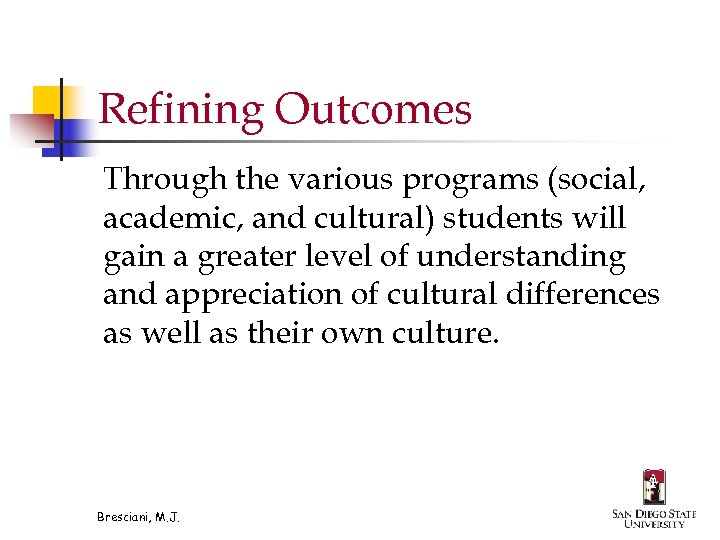 Refining Outcomes

Through the various programs (social, academic, and cultural) students will gain a greater level of understanding and appreciation of cultural differences as well as their own culture.

Bresciani, M.J.

SAN DIEGO STATE UNIVERSITY